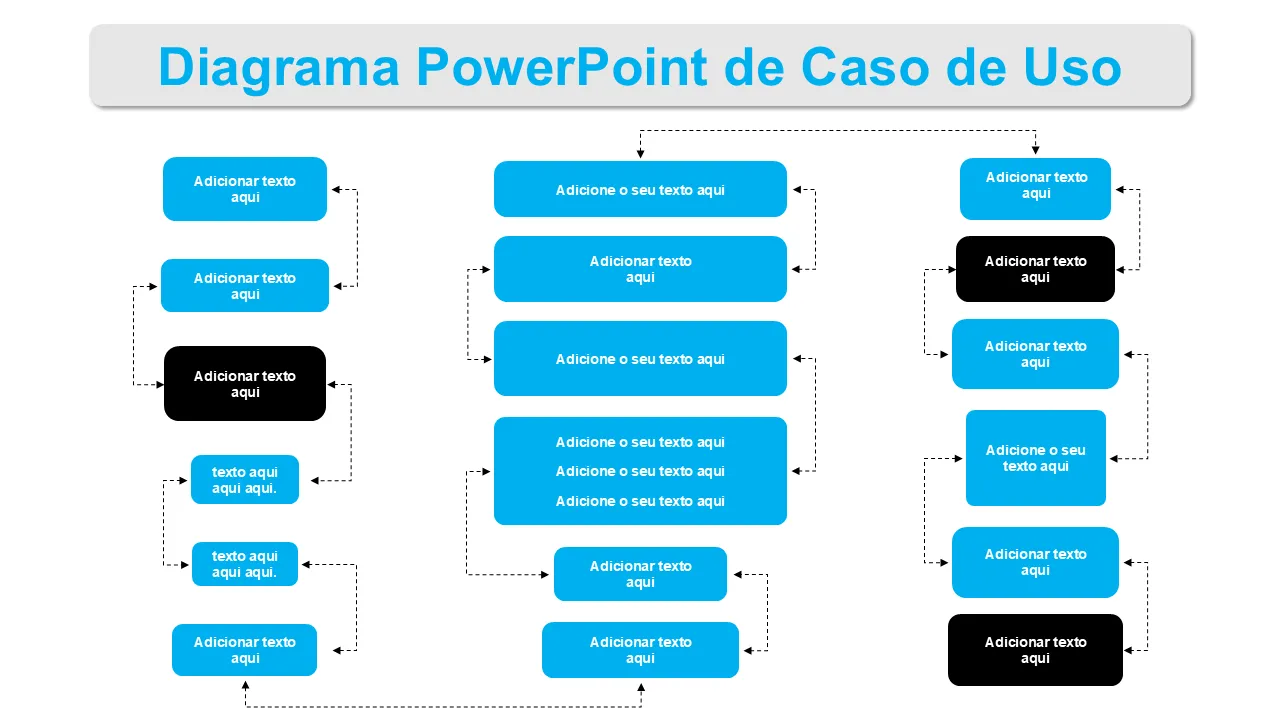 Diagrama PowerPoint de Caso de Uso

Adicionar texto aqui

Adicionar texto aqui

Adicionar texto aqui

texto aqui aqui aqui.

texto aqui aqui aqui.

Adicionar texto aqui

Adicione o seu texto aqui

Adicionar texto aqui

Adicione o seu texto aqui

Adicione o seu texto aqui
Adicione o seu texto aqui
Adicione o seu texto aqui

Adicionar texto aqui

Adicionar texto aqui

Adicionar texto aqui

Adicionar texto aqui

Adicionar texto aqui

Adicione o seu texto aqui

Adicionar texto aqui

Adicionar texto aqui